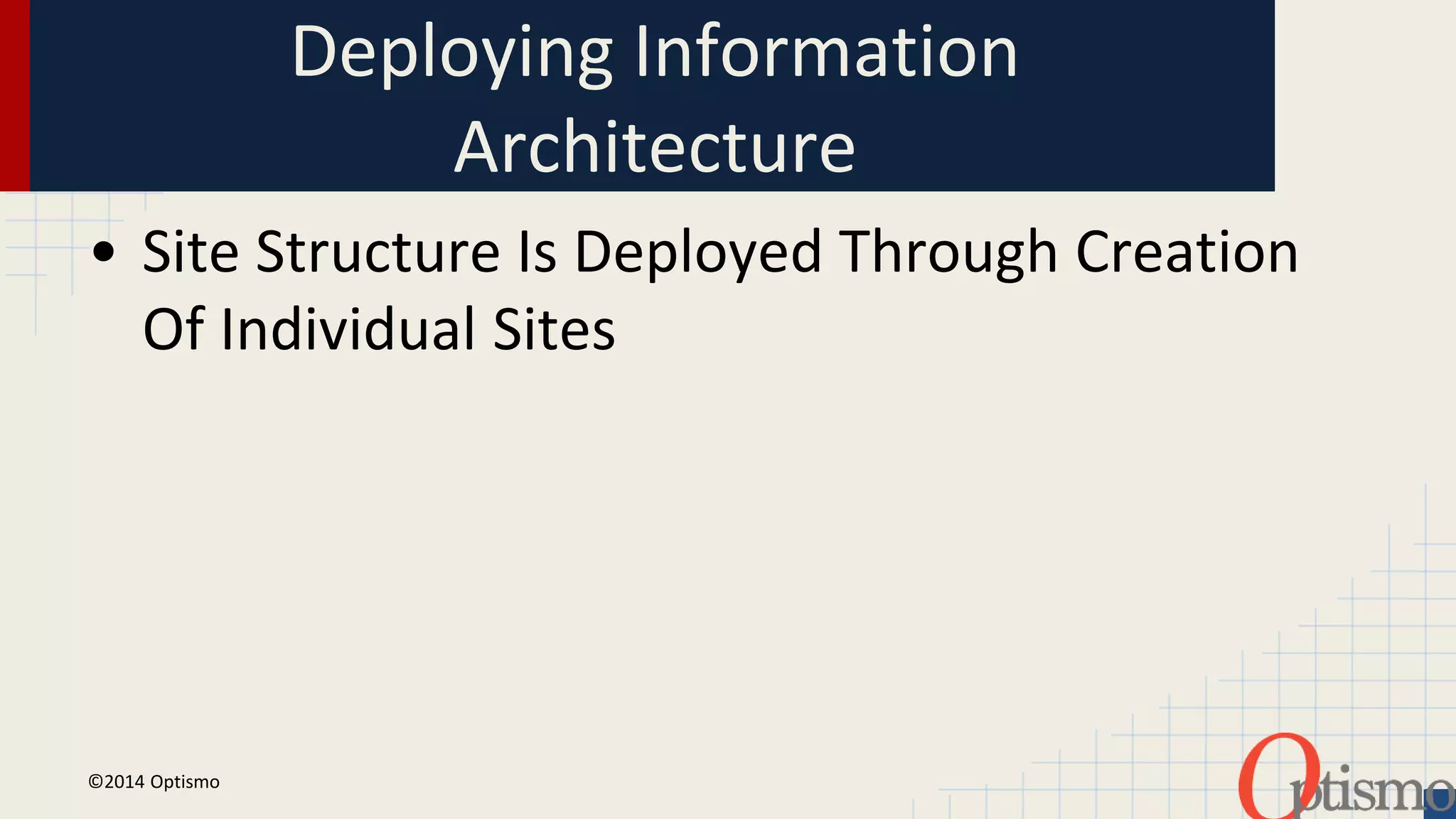 Deploying Information Architecture

• Site Structure Is Deployed Through Creation Of Individual Sites

©2014 Optismo

Optismo